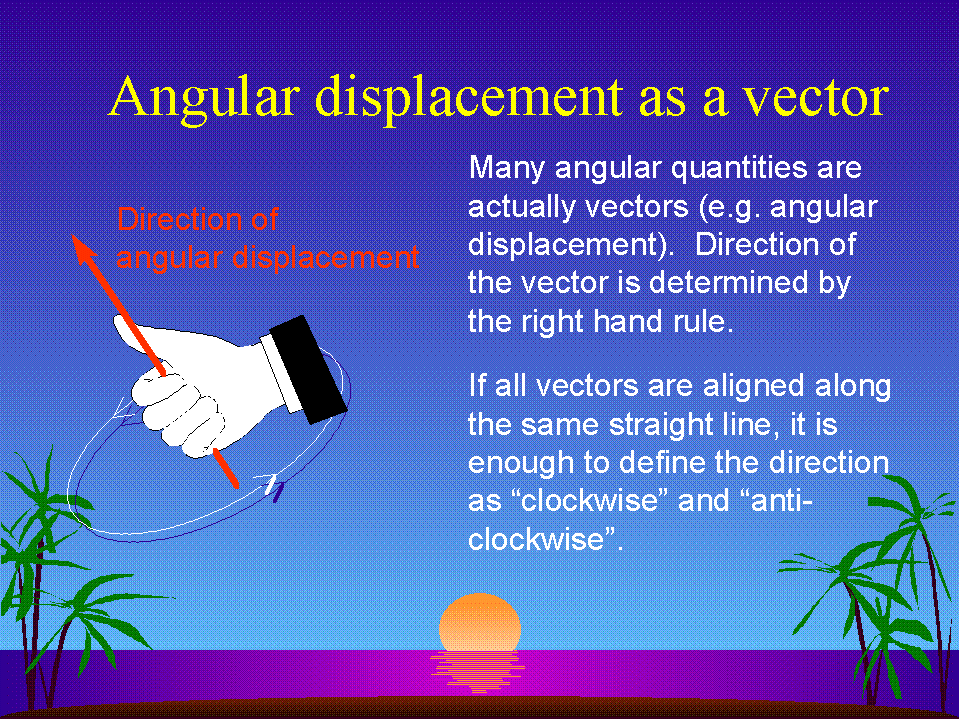 Angular displacement as a vector

Direction of angular displacement

Many angular quantities are actually vectors (e.g. angular displacement). Direction of the vector is determined by the right hand rule.

If all vectors are aligned along the same straight line, it is enough to define the direction as “clockwise” and “anti-clockwise”.